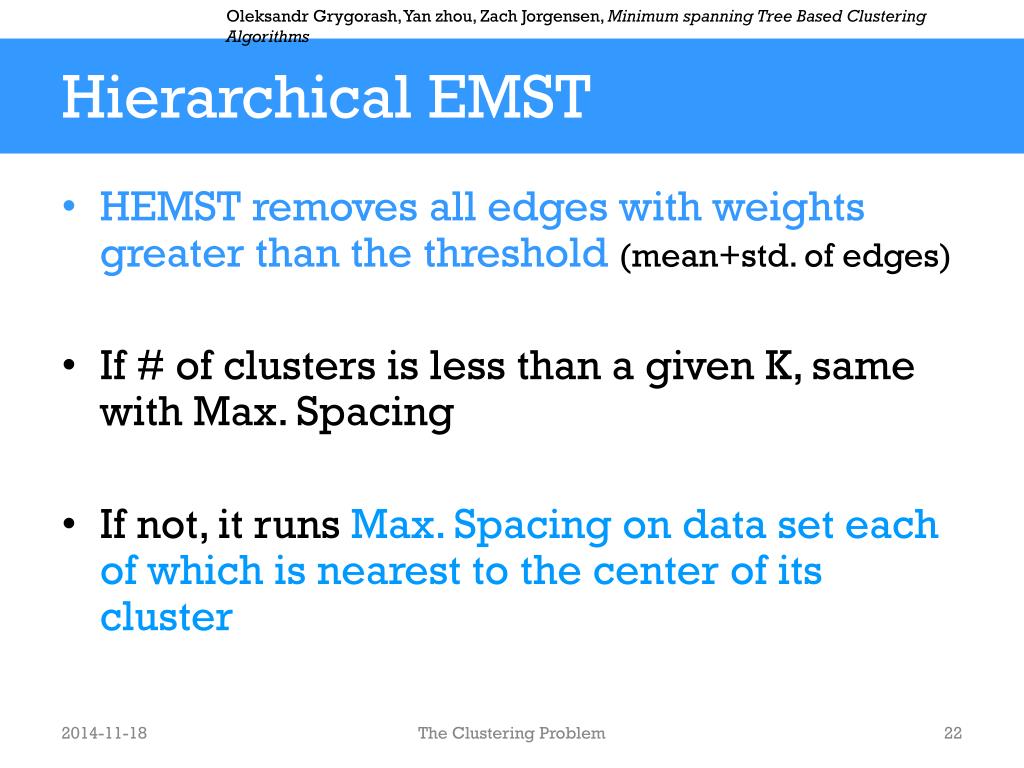 Oleksandr Grygorash, Yan zhou, Zach Jorgensen, Minimum spanning Tree Based Clustering Algorithms

Hierarchical EMST

• HEMST removes all edges with weights greater than the threshold (mean+std. of edges)

• If # of clusters is less than a given K, same with Max. Spacing

• If not, it runs Max. Spacing on data set each of which is nearest to the center of its cluster

2014-11-18

The Clustering Problem

22